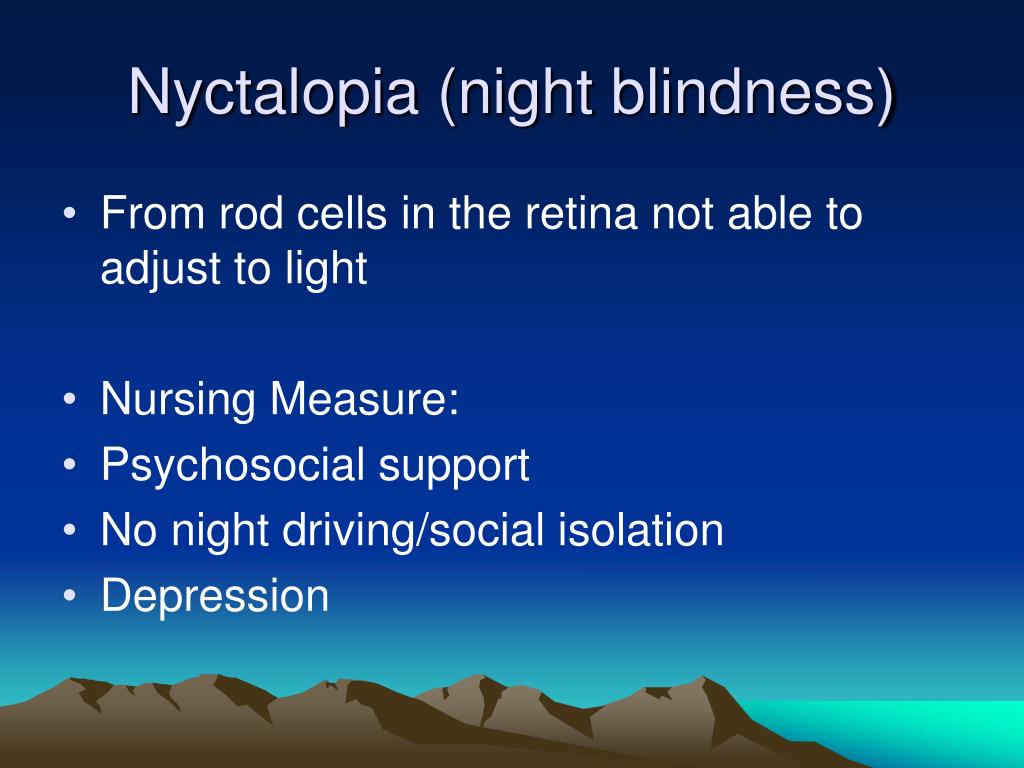 Nyctalopia (night blindness)

• From rod cells in the retina not able to adjust to light

• Nursing Measure:
• Psychosocial support
• No night driving/social isolation
• Depression